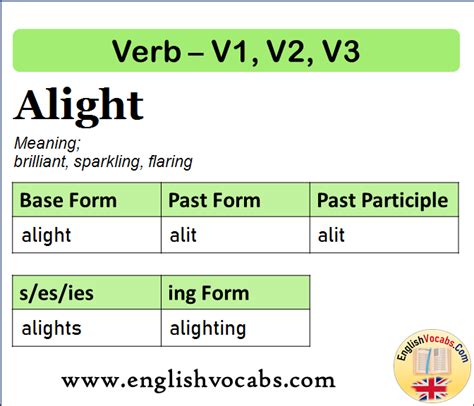 Verb – V1, V2, V3

Alight

Meaning;
brilliant, sparkling, flaring

| Base Form | Past Form | Past Participle |
|---|---|---|
| alight | alit | alit |

| s/es/ies | ing Form |
|---|---|
| alights | alighting |

www.englishvocabs.com

EnglishVocabs.Com